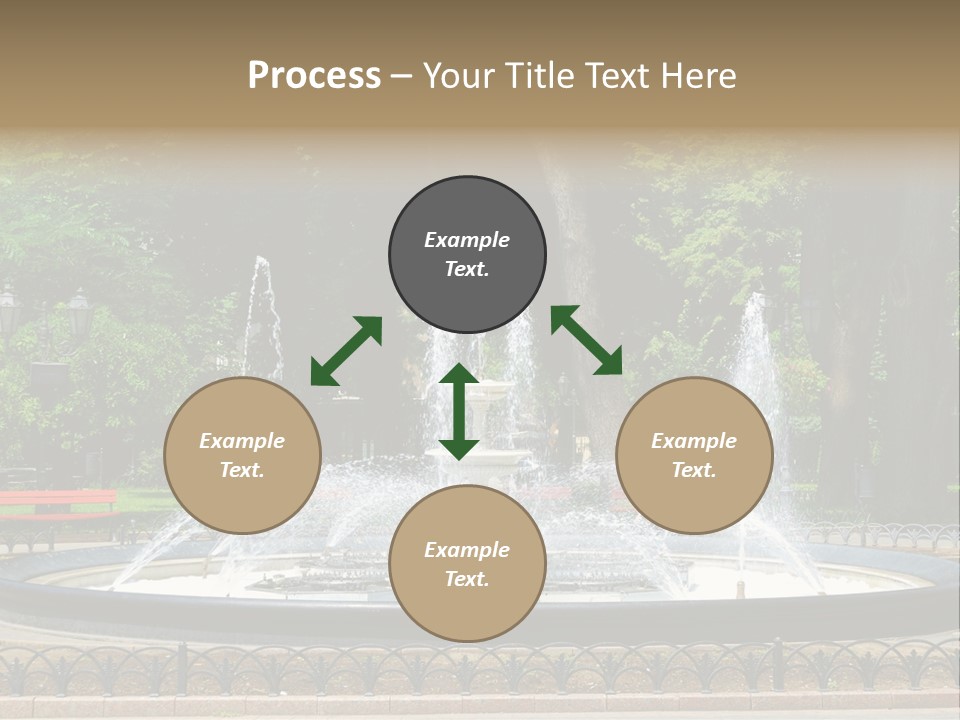 Process – Your Title Text Here

Example Text.

Example Text.

Example Text.

Example Text.